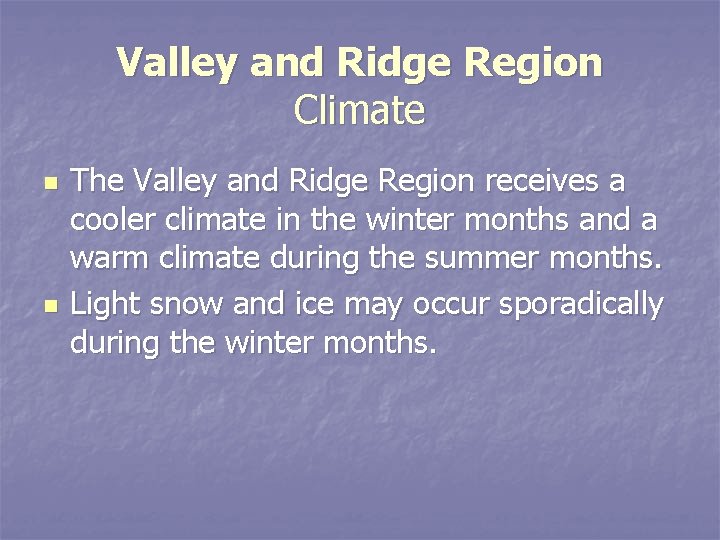 Valley and Ridge Region
Climate

- The Valley and Ridge Region receives a cooler climate in the winter months and a warm climate during the summer months.
- Light snow and ice may occur sporadically during the winter months.